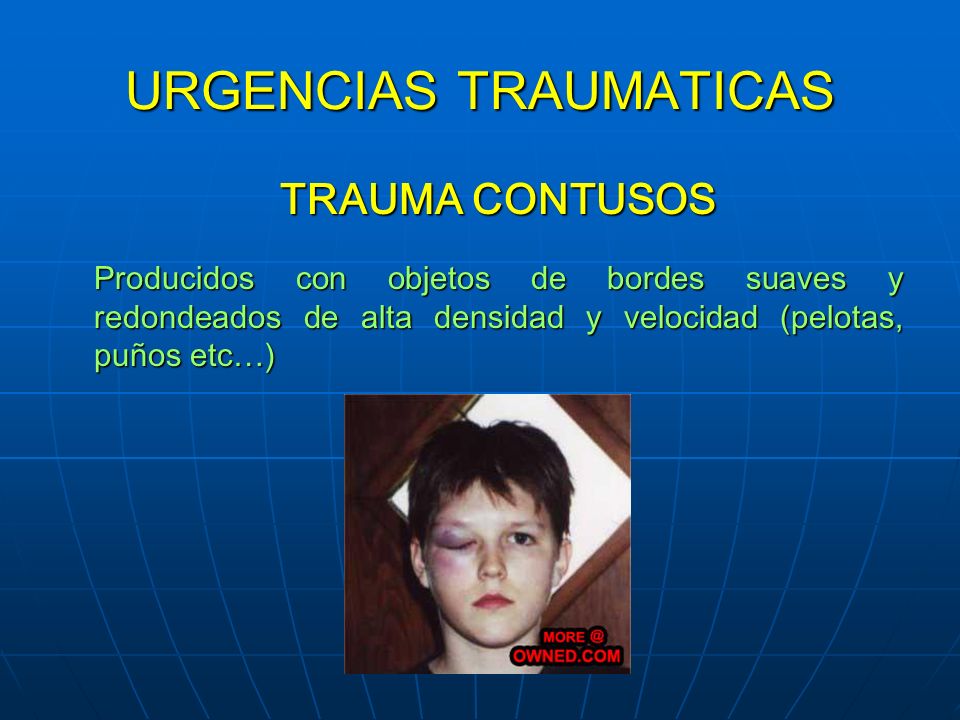 URGENCIAS TRAUMATICAS

TRAUMA CONTUSOS

Producidos con objetos de bordes suaves y redondeados de alta densidad y velocidad (pelotas, puños etc…)

MORE @
OWNED.COM